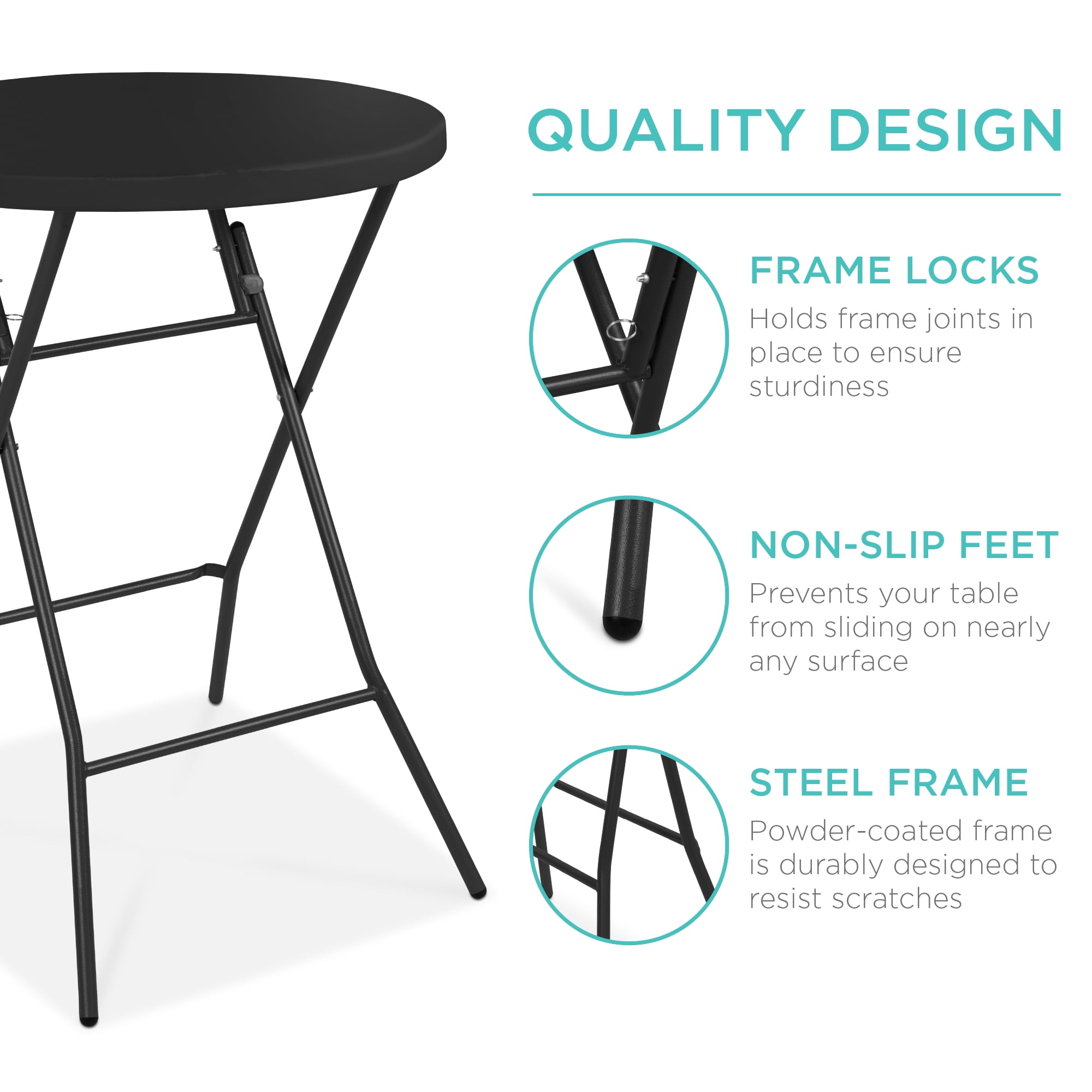 QUALITY DESIGN

FRAME LOCKS

Holds frame joints in place to ensure sturdiness

NON-SLIP FEET

Prevents your table from sliding on nearly any surface

STEEL FRAME

Powder-coated frame is durably designed to resist scratches